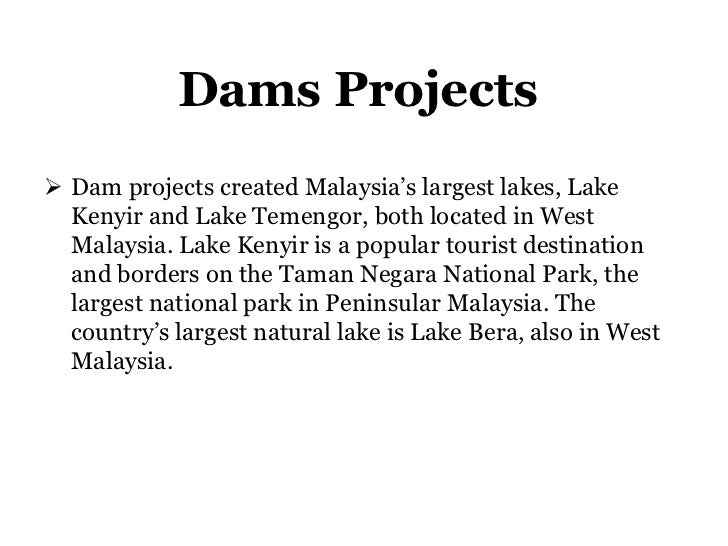 Dams Projects

➢ Dam projects created Malaysia’s largest lakes, Lake Kenyir and Lake Temengor, both located in West Malaysia. Lake Kenyir is a popular tourist destination and borders on the Taman Negara National Park, the largest national park in Peninsular Malaysia. The country’s largest natural lake is Lake Bera, also in West Malaysia.